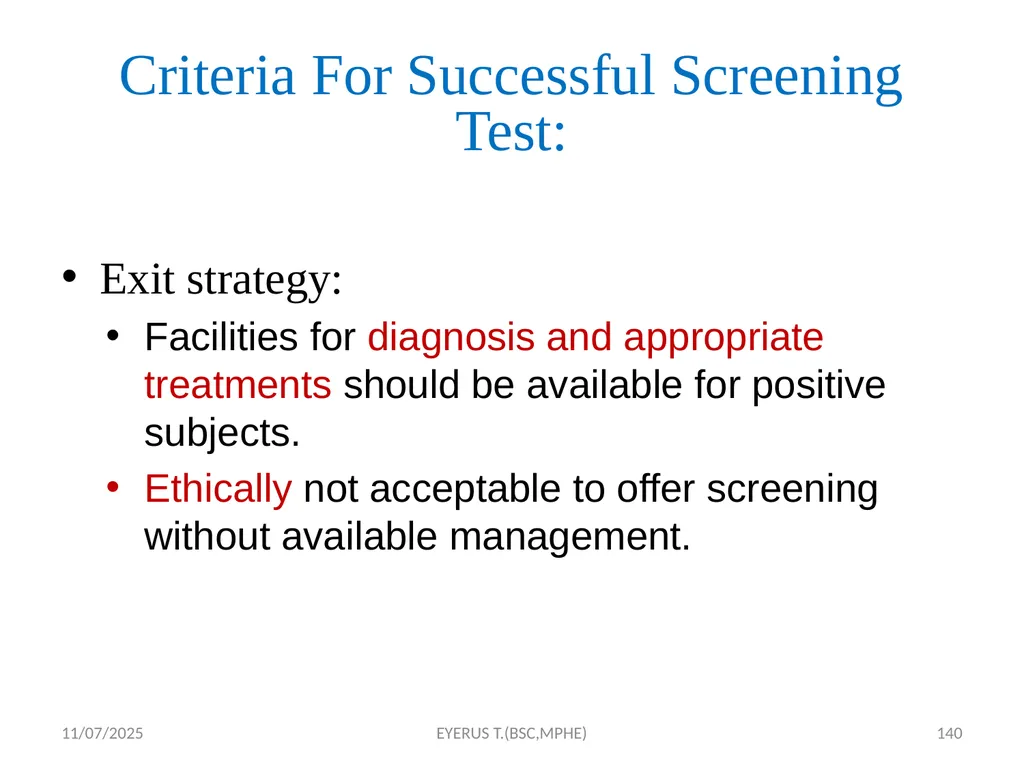 Criteria For Successful Screening Test:

• Exit strategy:

• Facilities for diagnosis and appropriate treatments should be available for positive subjects.

• Ethically not acceptable to offer screening without available management.

11/07/2025

EYERUS T.(BSC,MPHE)

140